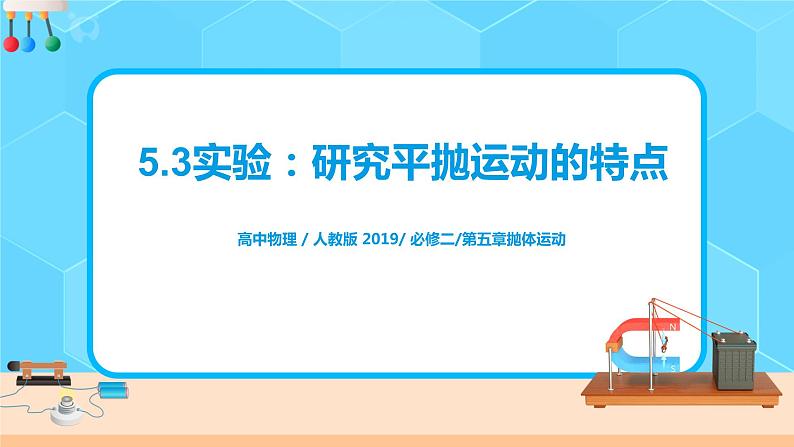 5.3实验：研究平抛运动的特点

高中物理 / 人教版 2019/ 必修二/第五章抛体运动

N

S